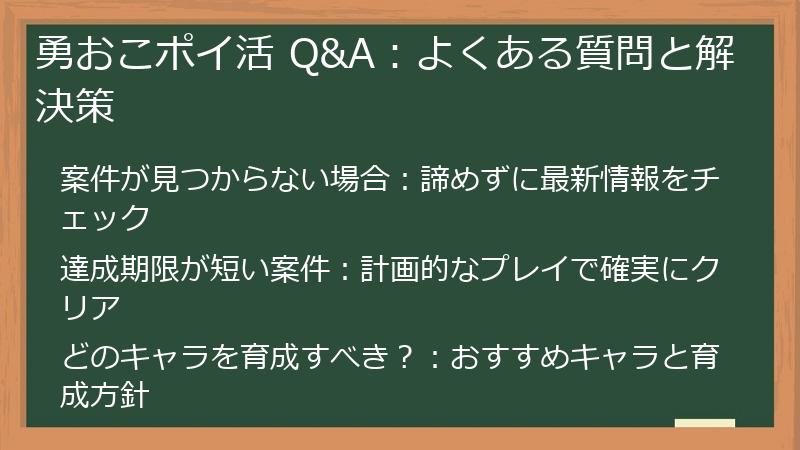 勇おこポイ活 Q&A：よくある質問と解決策

案件が見つからない場合：諦めずに最新情報をチェック

達成期限が短い案件：計画的なプレイで確実にクリア

どのキャラを育成すべき？：おすすめキャラと育成方針